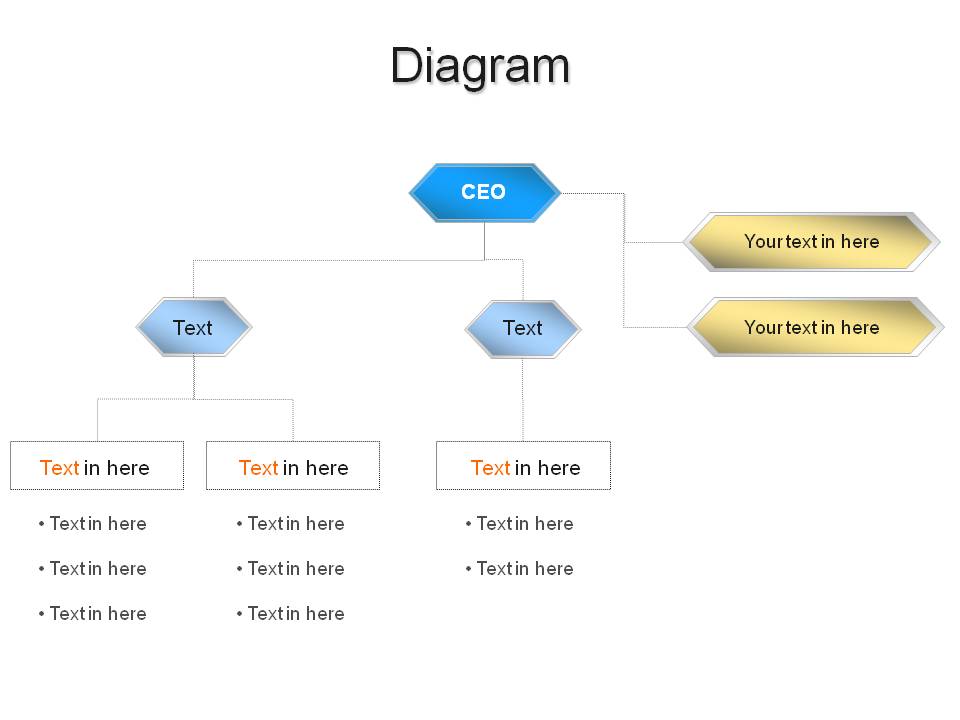 Diagram

CEO

Your text in here

Your text in here

Text

Text

Text in here

Text in here

Text in here

• Text in here
• Text in here
• Text in here

• Text in here
• Text in here
• Text in here

• Text in here
• Text in here